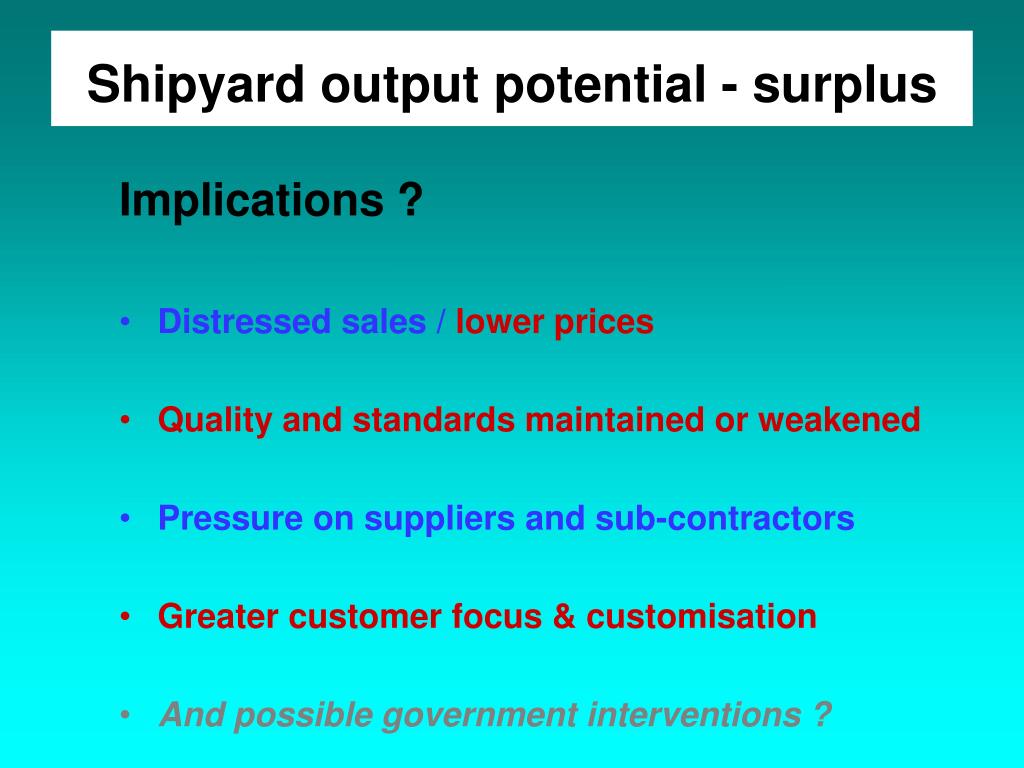 Shipyard output potential - surplus

Implications ?

• Distressed sales / lower prices

• Quality and standards maintained or weakened

• Pressure on suppliers and sub-contractors

• Greater customer focus & customisation

• And possible government interventions ?